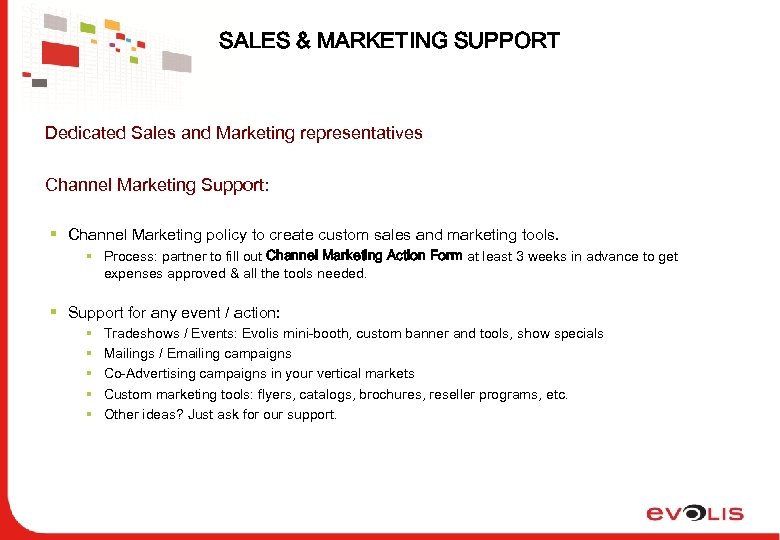 SALES & MARKETING SUPPORT

Dedicated Sales and Marketing representatives

Channel Marketing Support:

- Channel Marketing policy to create custom sales and marketing tools.
  - Process: partner to fill out Channel Marketing Action Form at least 3 weeks in advance to get expenses approved & all the tools needed.

- Support for any event / action:
  - Tradeshows / Events: Evolis mini-booth, custom banner and tools, show specials
  - Mailings / Emailing campaigns
  - Co-Advertising campaigns in your vertical markets
  - Custom marketing tools: flyers, catalogs, brochures, reseller programs, etc.
  - Other ideas? Just ask for our support.

EVOLIS